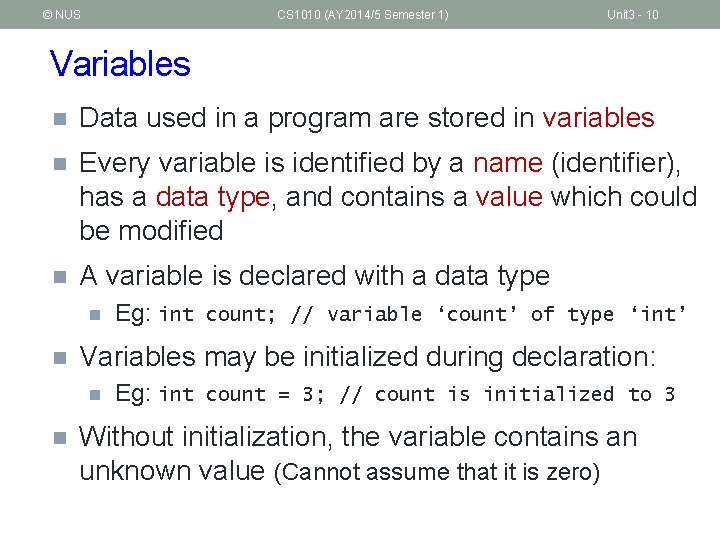 © NUS CS1010 (AY2014/5 Semester 1) Unit3 - 10

Variables

Data used in a program are stored in variables

Every variable is identified by a name (identifier), has a data type, and contains a value which could be modified

A variable is declared with a data type

Eg: int count; // variable ‘count’ of type ‘int’

Variables may be initialized during declaration:

Eg: int count = 3; // count is initialized to 3

Without initialization, the variable contains an unknown value (Cannot assume that it is zero)